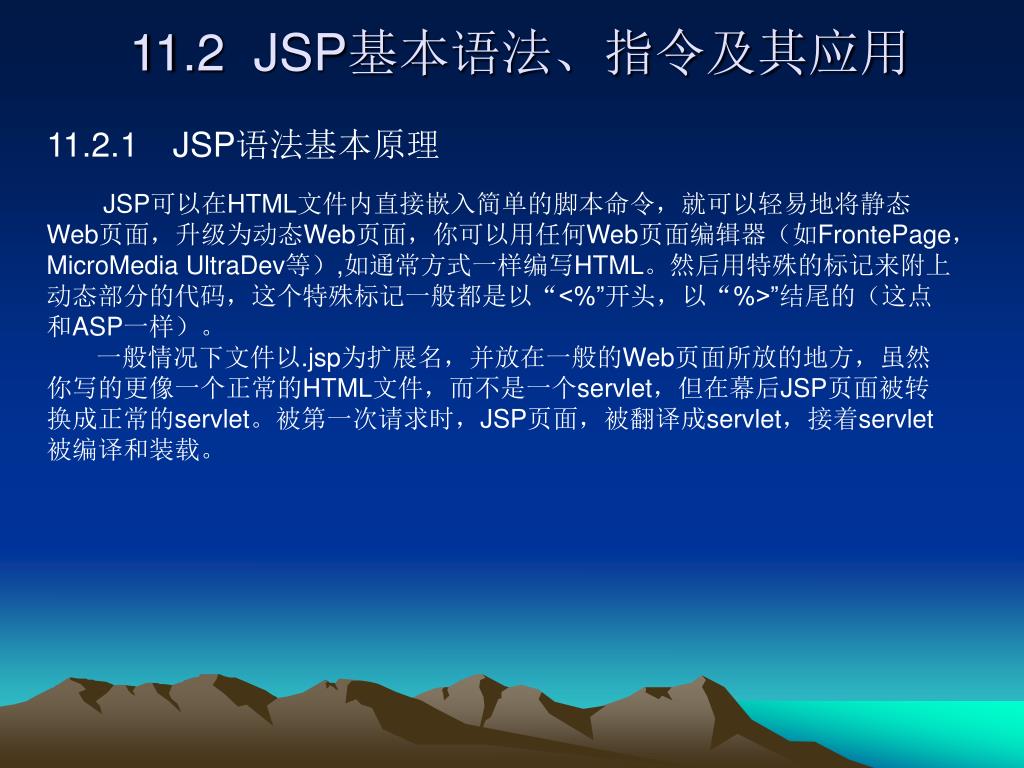 11.2 JSP基本语法、指令及其应用

11.2.1 JSP语法基本原理

JSP可以在HTML文件内直接嵌入简单的脚本命令，就可以轻易地将静态Web页面，升级为动态Web页面，你可以用任何Web页面编辑器（如FrontePage，MicroMedia UltraDev等）,如通常方式一样编写HTML。然后用特殊的标记来附上动态部分的代码，这个特殊标记一般都是以“<%”开头，以“%>”结尾的（这点和ASP一样）。

一般情况下文件以.jsp为扩展名，并放在一般的Web页面所放的地方，虽然你写的更像一个正常的HTML文件，而不是一个servlet，但在幕后JSP页面被转换成正常的servlet。被第一次请求时，JSP页面，被翻译成servlet，接着servlet被编译和装载。